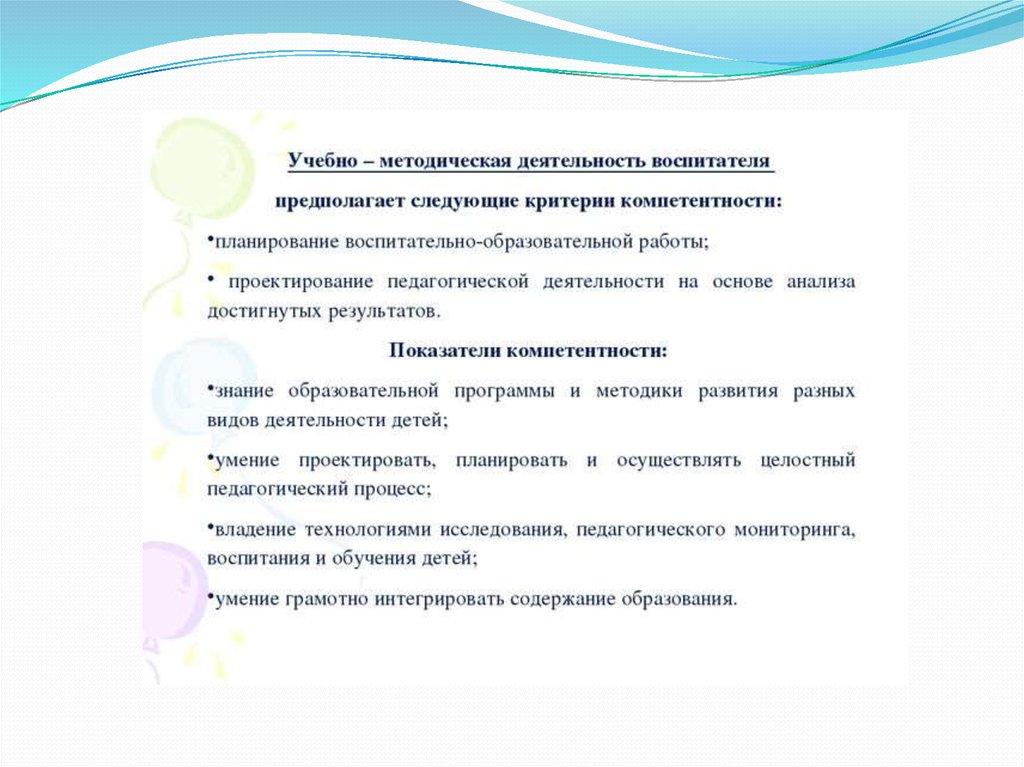 Учебно – методическая деятельность воспитателя

предполагает следующие критерии компетентности:

•планирование воспитательно-образовательной работы;

• проектирование педагогической деятельности на основе анализа достигнутых результатов.

Показатели компетентности:

•знание образовательной программы и методики развития разных видов деятельности детей;

•умение проектировать, планировать и осуществлять целостный педагогический процесс;

•владение технологиями исследования, педагогического мониторинга, воспитания и обучения детей;

•умение грамотно интегрировать содержание образования.